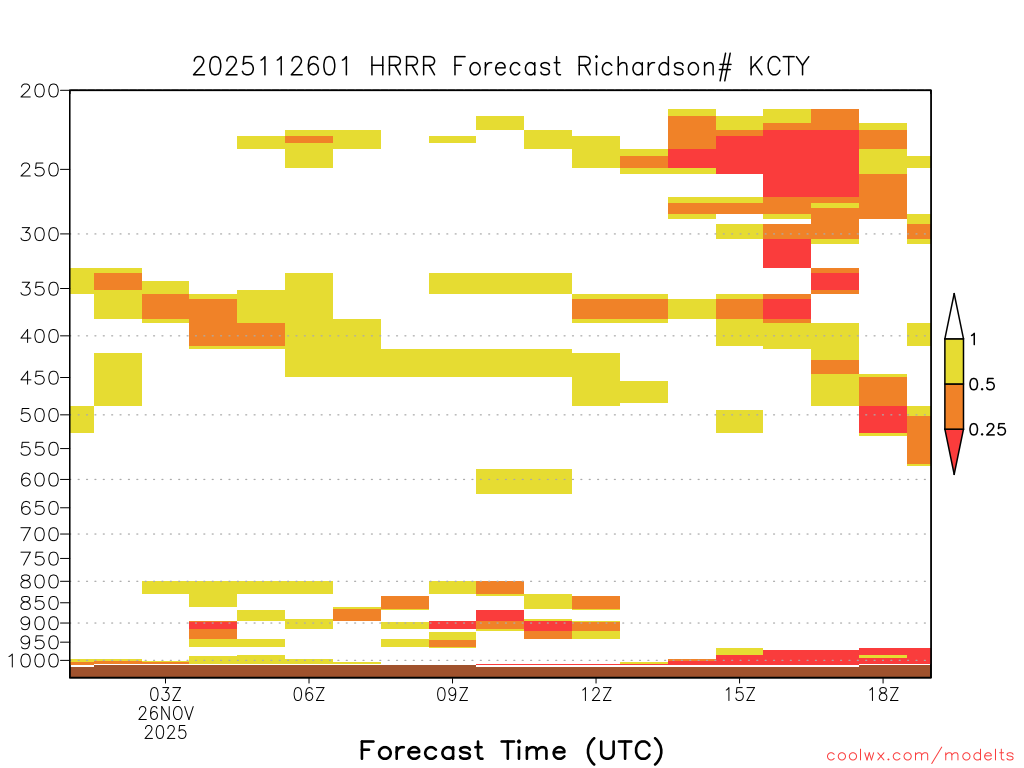 2025112601 HRRR Forecast Richardson# KCTY

200
250
300
350
400
450
500
550
600
650
700
750
800
850
900
950
1000

1
0.5
0.25

03Z
26NOV
2025
06Z
09Z
12Z
15Z
18Z

Forecast Time (UTC)

coolwx.com/modelts